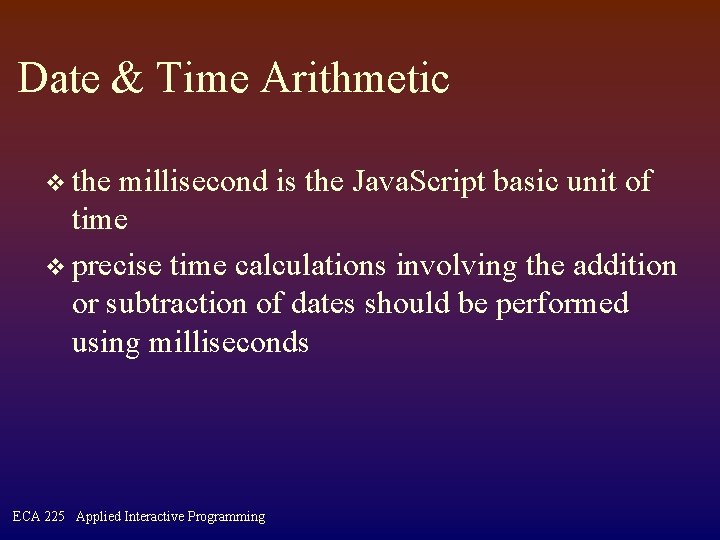 Date & Time Arithmetic

❖ the millisecond is the JavaScript basic unit of time

❖ precise time calculations involving the addition or subtraction of dates should be performed using milliseconds

ECA 225 Applied Interactive Programming